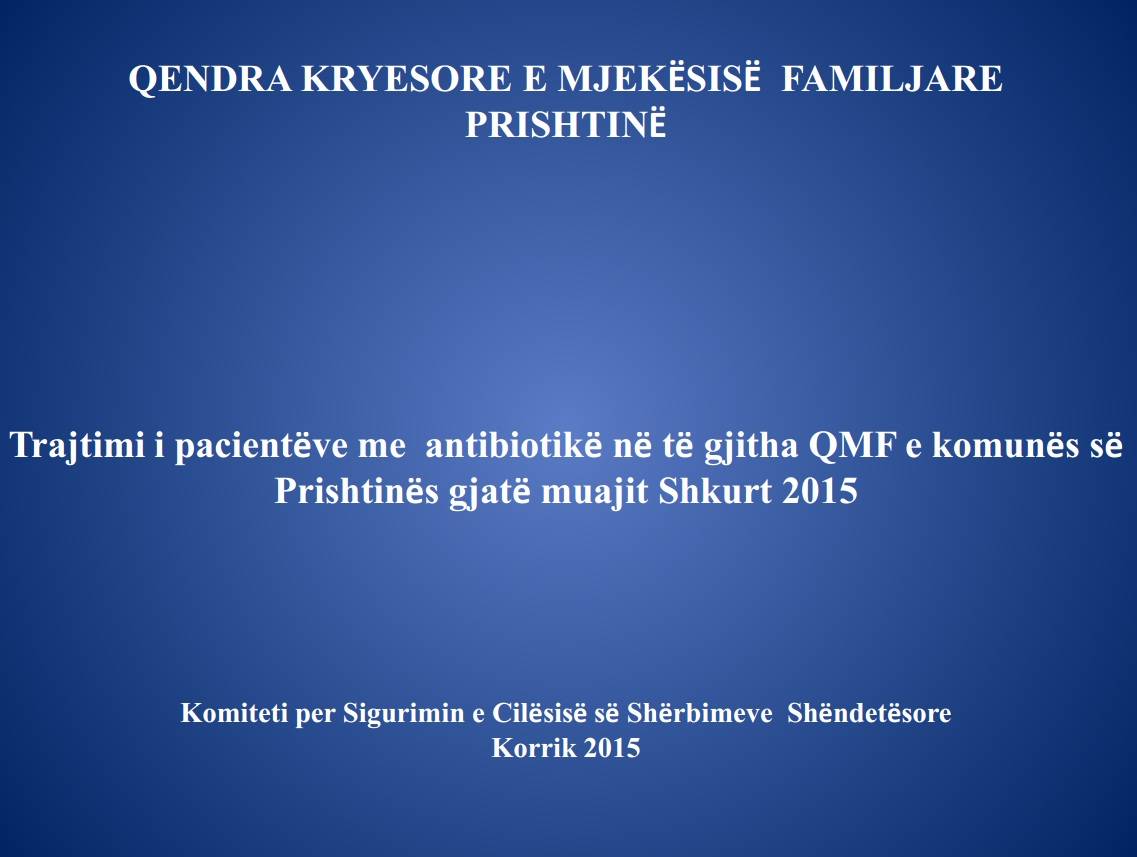 QENDRA KRYESORE E MJEKËSISË FAMILJARE
PRISHTINË

Trajtimi i pacientëve me antibiotikë në të gjitha QMF e komunës së Prishtinës gjatë muajit Shkurt 2015

Komiteti per Sigurimin e Cilësisë së Shërbimeve Shëndetësore
Korrik 2015